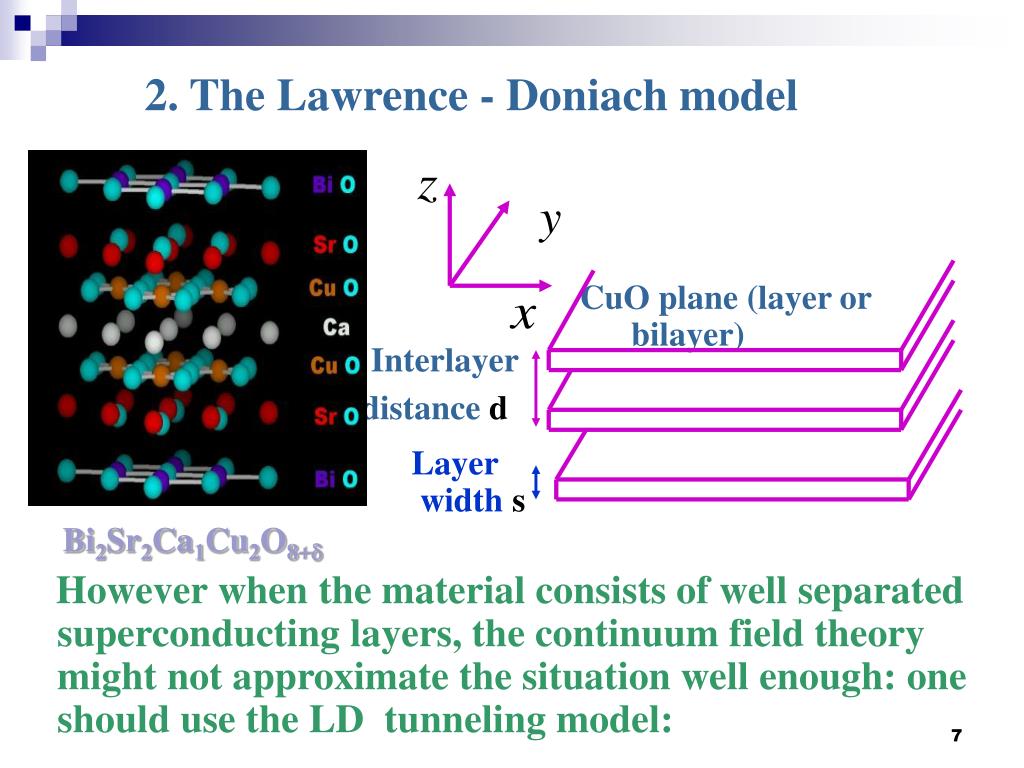 2. The Lawrence - Doniach model

Bi O
Sr O
Cu O
Ca
Cu O
Sr O
Bi O

$z$
$y$
$x$

CuO plane (layer or bilayer)

Interlayer distance d

Layer width s

$Bi_2Sr_2Ca_1Cu_2O_{8+\delta}$

However when the material consists of well separated superconducting layers, the continuum field theory might not approximate the situation well enough: one should use the LD tunneling model:

7